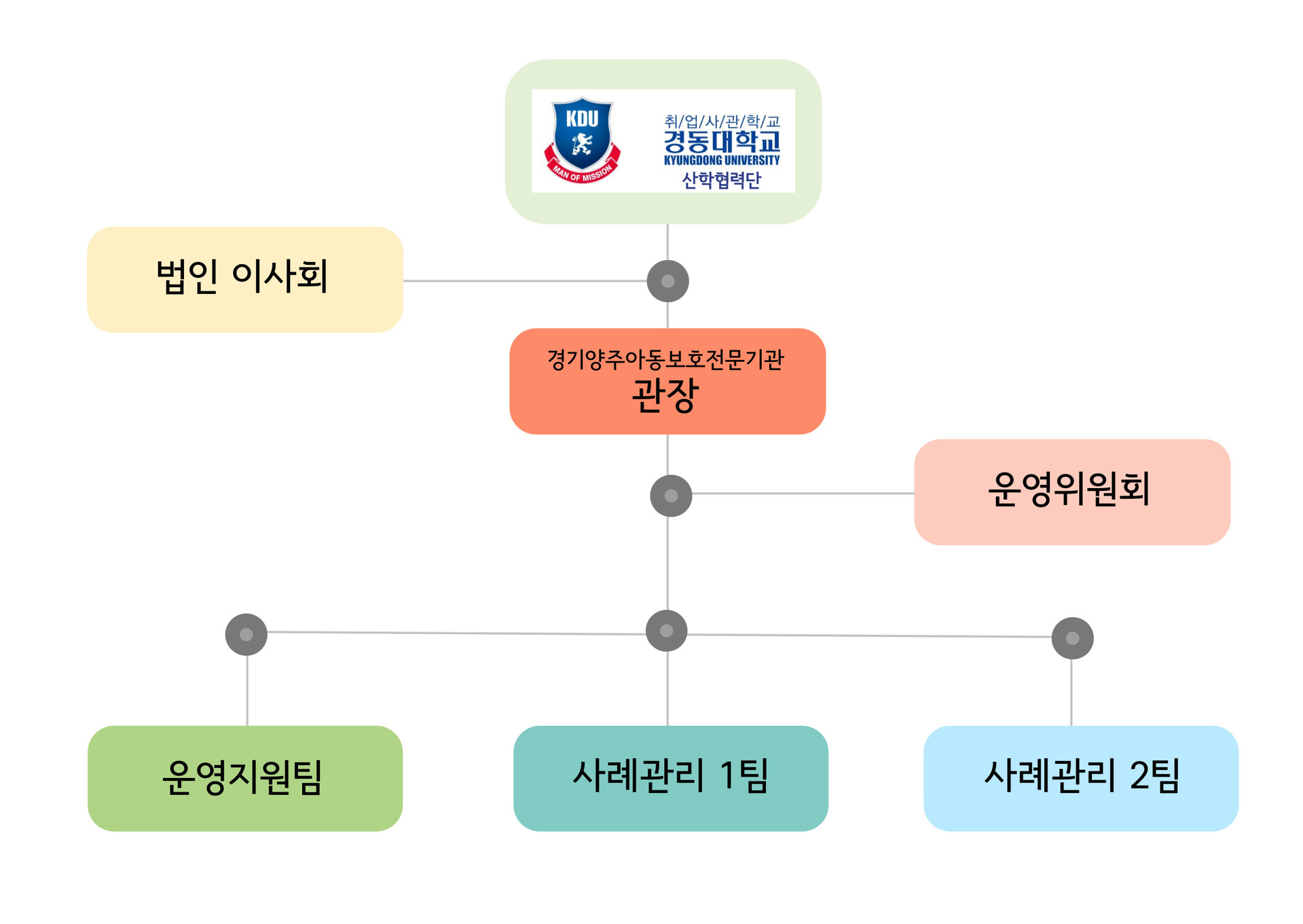 KDU
MAN OF MISSION
취/업/사/관/학/교
경동대학교
KYUNGDONG UNIVERSITY
산학협력단

법인 이사회

경기양주아동보호전문기관
관장

운영위원회

운영지원팀

사례관리 1팀

사례관리 2팀